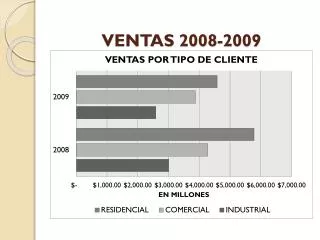 VENTAS 2008-2009

VENTAS POR TIPO DE CLIENTE

2009

2008

\$- \$1,000.00 \$2,000.00 \$3,000.00 \$4,000.00 \$5,000.00 \$6,000.00 \$7,000.00

EN MILLONES

RESIDENCIAL COMERCIAL INDUSTRIAL